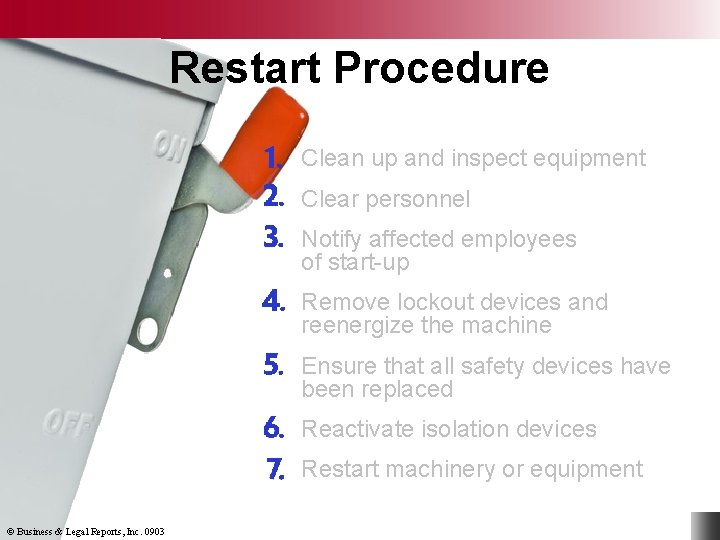 Restart Procedure

ON

OFF

1. Clean up and inspect equipment
2. Clear personnel
3. Notify affected employees of start-up
4. Remove lockout devices and reenergize the machine
5. Ensure that all safety devices have been replaced
6. Reactivate isolation devices
7. Restart machinery or equipment

© Business & Legal Reports, Inc. 0903